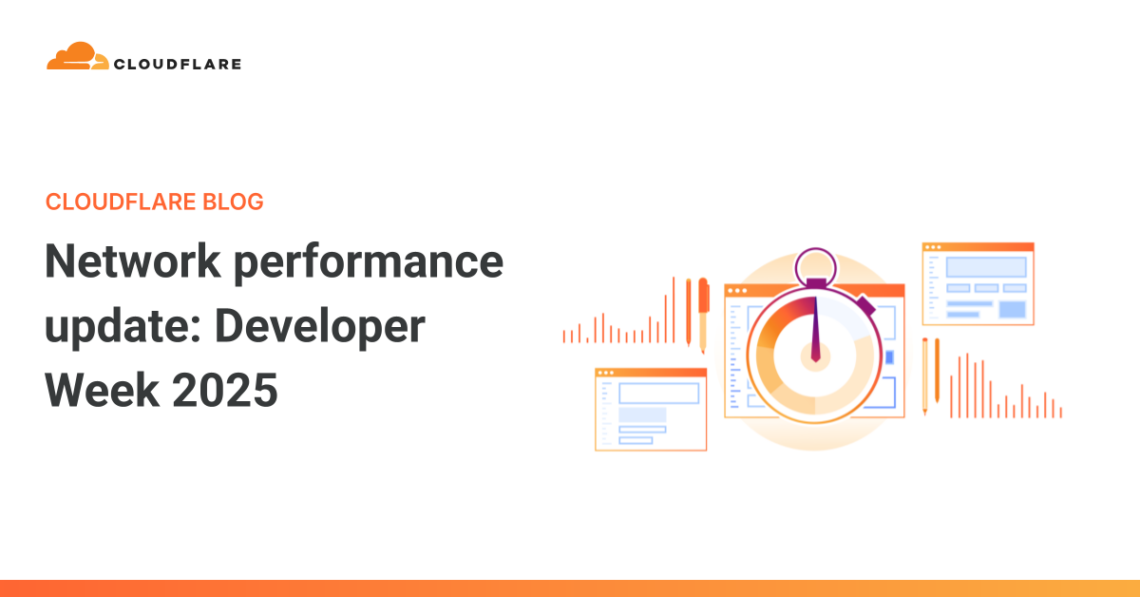 CLOUDFLARE

CLOUDFLARE BLOG

Network performance update: Developer Week 2025